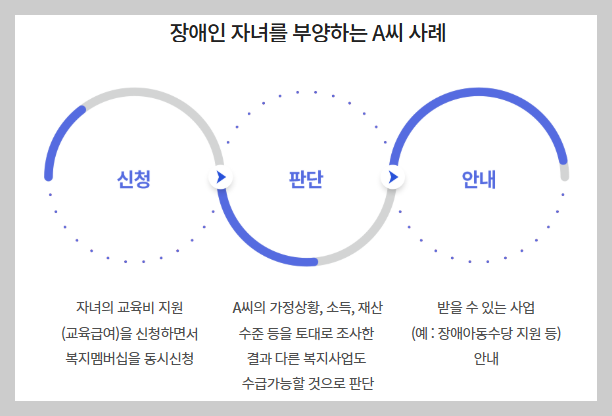 장애인 자녀를 부양하는 A씨 사례

신청

판단

안내

자녀의 교육비 지원 (교육급여)을 신청하면서 복지멤버십을 동시신청

A씨의 가정상황, 소득, 재산 수준 등을 토대로 조사한 결과 다른 복지사업도 수급가능할 것으로 판단

받을 수 있는 사업 (예 : 장애아동수당 지원 등) 안내